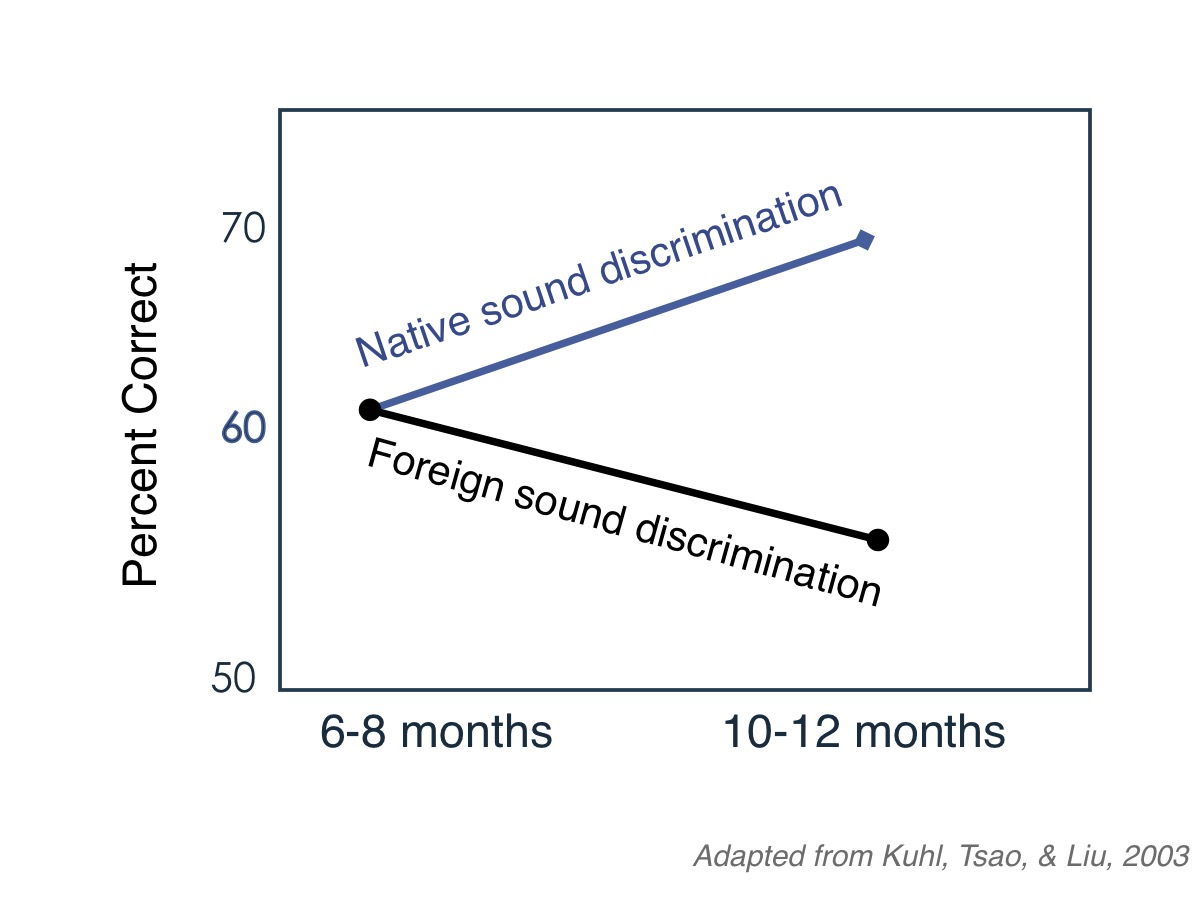 Percent Correct
70
60
50
Native sound discrimination
Foreign sound discrimination
6-8 months
10-12 months
Adapted from Kuhl, Tsao, & Liu, 2003